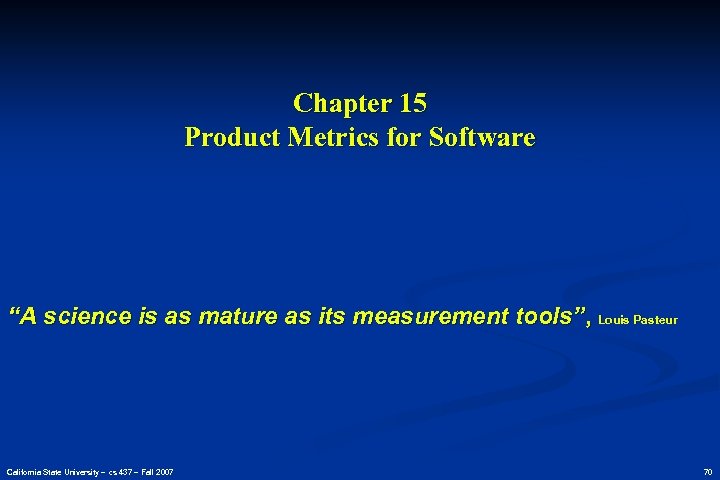 Chapter 15
Product Metrics for Software

"A science is as mature as its measurement tools", Louis Pasteur

California State University – cs 437 – Fall 2007

70